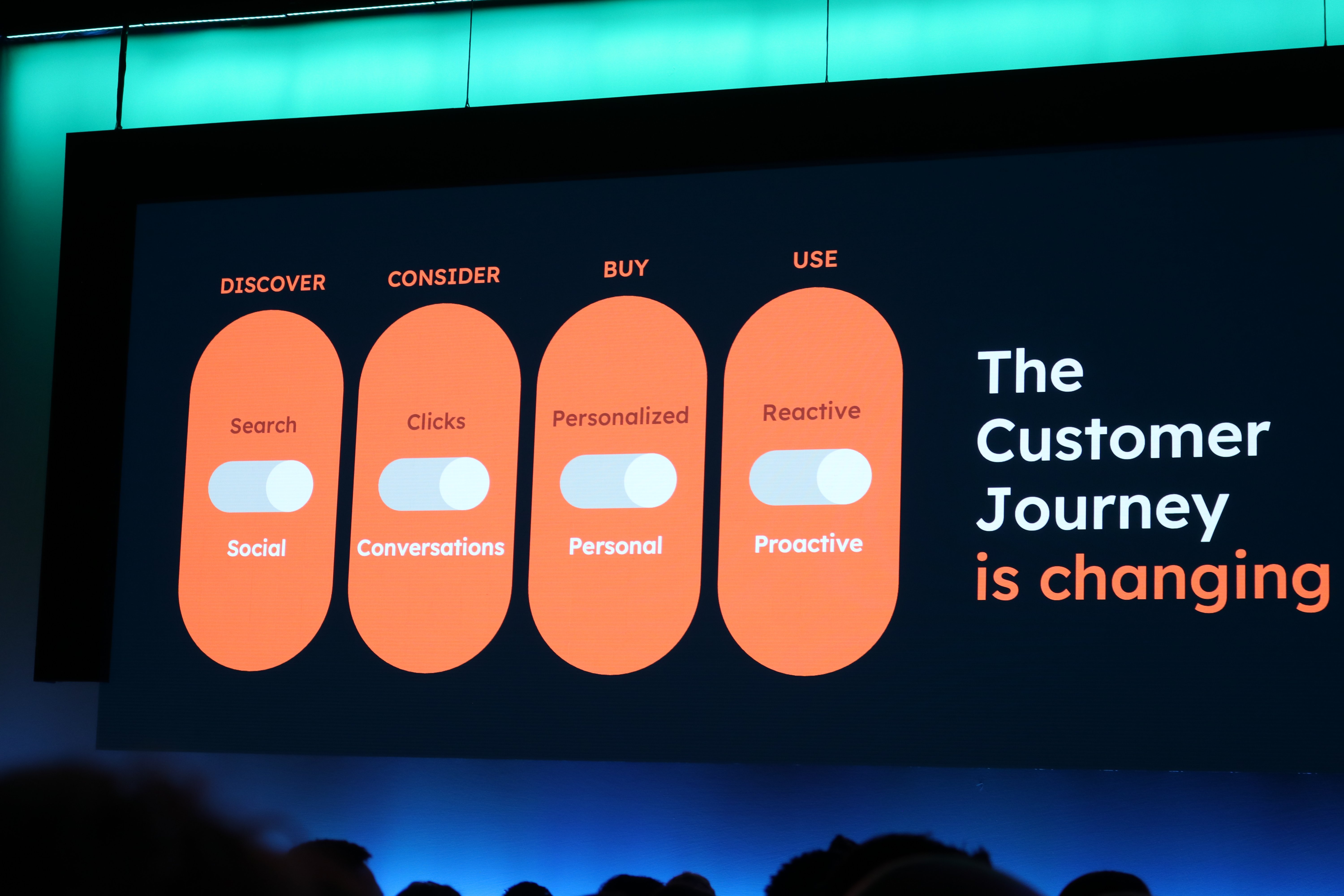 DISCOVER

Search

Social

CONSIDER

Clicks

Conversations

BUY

Personalized

Personal

USE

Reactive

Proactive

The Customer Journey is changing